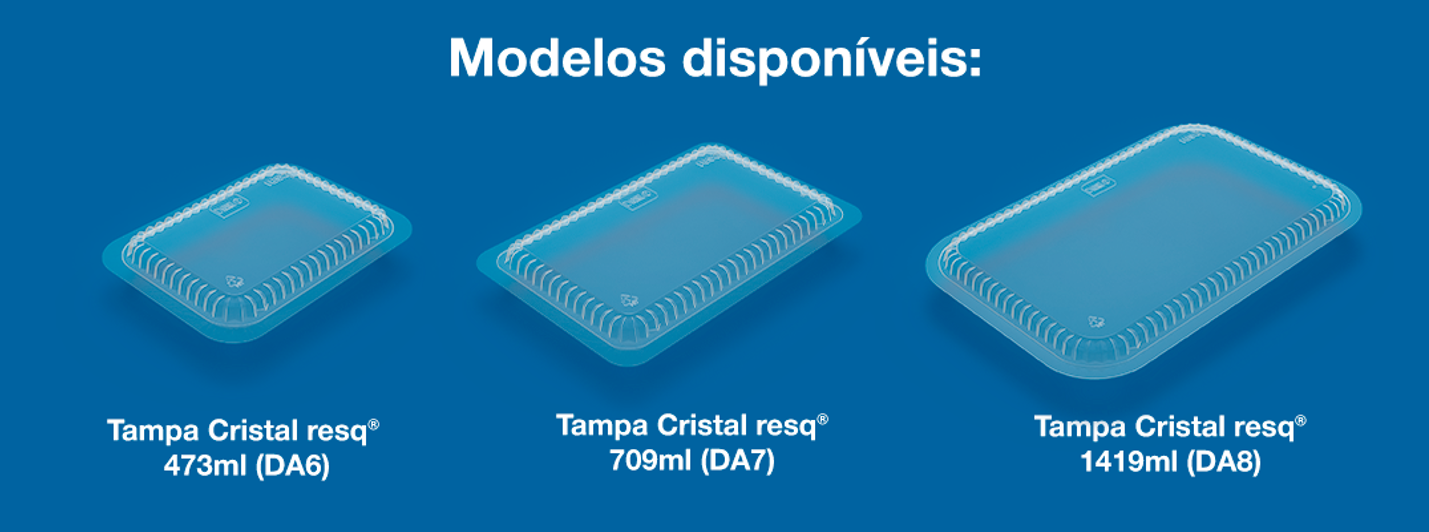 Modelos disponíveis:

Tampa Cristal resq®
473ml (DA6)

Tampa Cristal resq®
709ml (DA7)

Tampa Cristal resq®
1419ml (DA8)